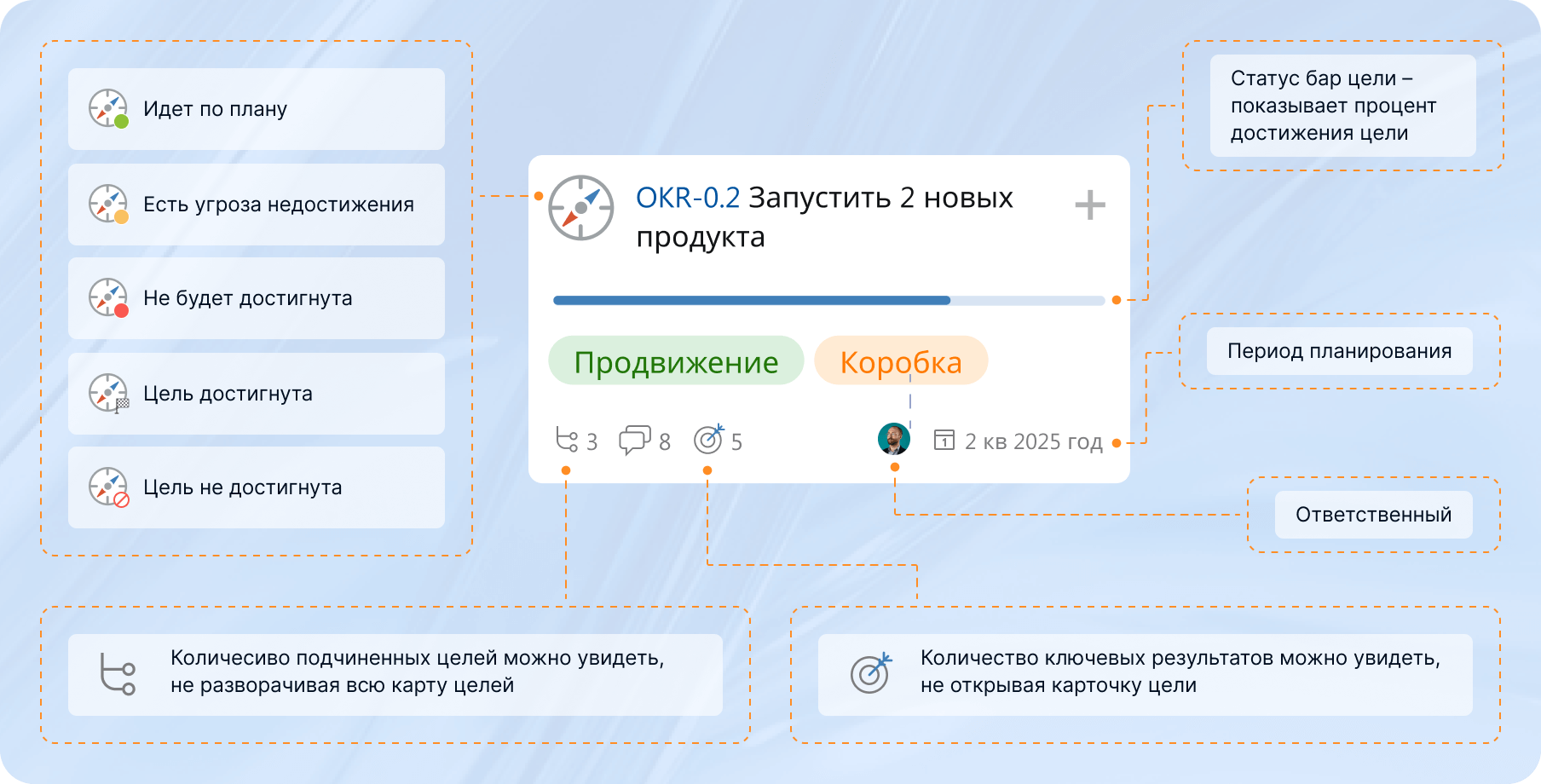 Идет по плану

Есть угроза недостижения

Не будет достигнута

Цель достигнута

Цель не достигнута

OKR-0.2 Запустить 2 новых продукта

+

Продвижение

Коробка

3 8 5

2 кв 2025 год

Статус бар цели – показывает процент достижения цели

Период планирования

Ответственный

Количесиво подчиненных целей можно увидеть, не разворачивая всю карту целей

Количество ключевых результатов можно увидеть, не открывая карточку цели